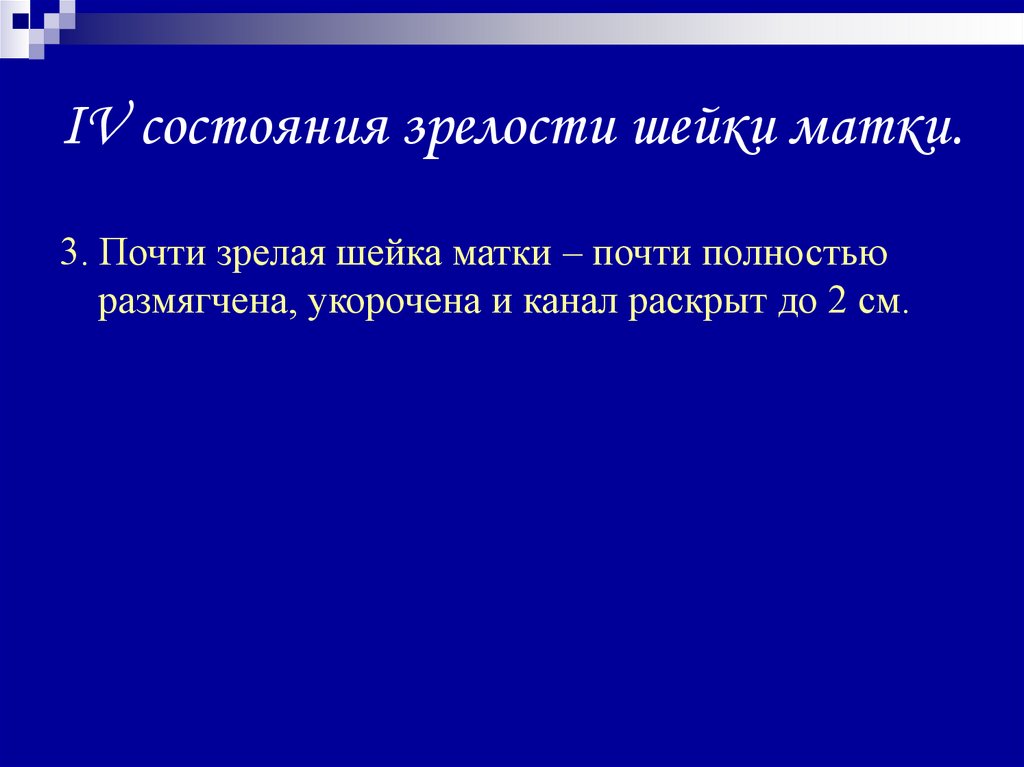 IV состояния зрелости шейки матки.

3. Почти зрелая шейка матки – почти полностью размягчена, укорочена и канал раскрыт до 2 см.